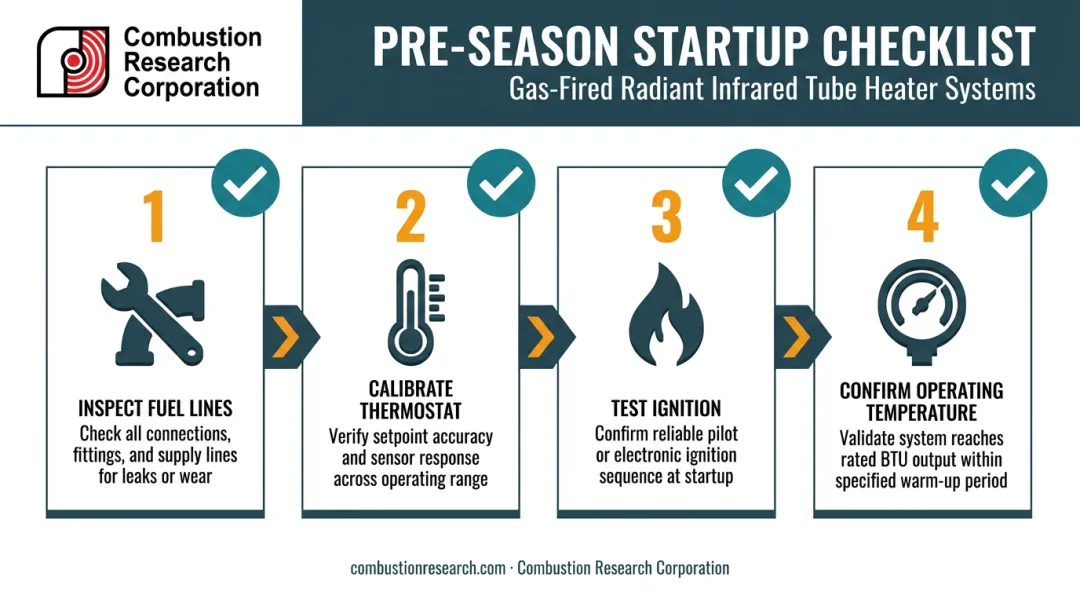 Combustion Research Corporation

PRE-SEASON STARTUP CHECKLIST

Gas-Fired Radiant Infrared Tube Heater Systems

1

INSPECT FUEL LINES

Check all connections, fittings, and supply lines for leaks or wear

2

CALIBRATE THERMOSTAT

Verify setpoint accuracy and sensor response across operating range

3

TEST IGNITION

Confirm reliable pilot or electronic ignition sequence at startup

4

CONFIRM OPERATING TEMPERATURE

Validate system reaches rated BTU output within specified warm-up period

combustionresearch.com · Combustion Research Corporation